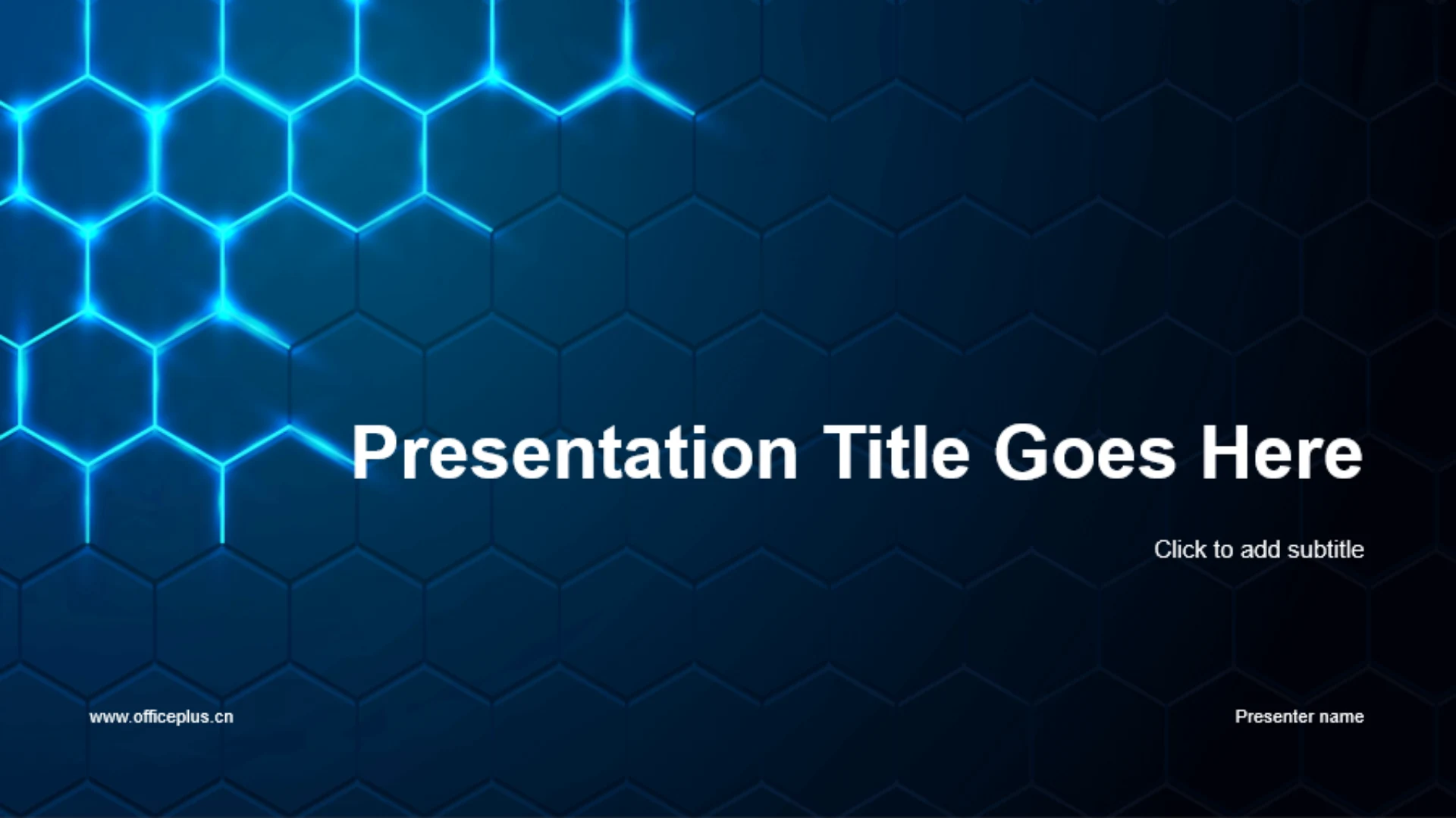 Presentation Title Goes Here

Click to add subtitle

www.officeplus.cn

Presenter name